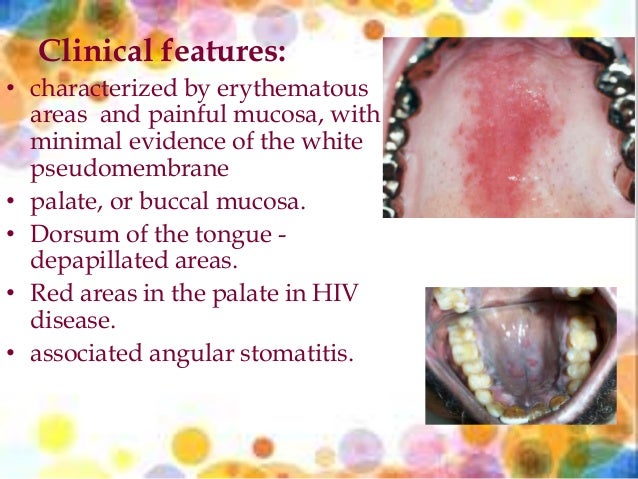 Clinical features:

• characterized by erythematous areas and painful mucosa, with minimal evidence of the white pseudomembrane
• palate, or buccal mucosa.
• Dorsum of the tongue - depapillated areas.
• Red areas in the palate in HIV disease.
• associated angular stomatitis.